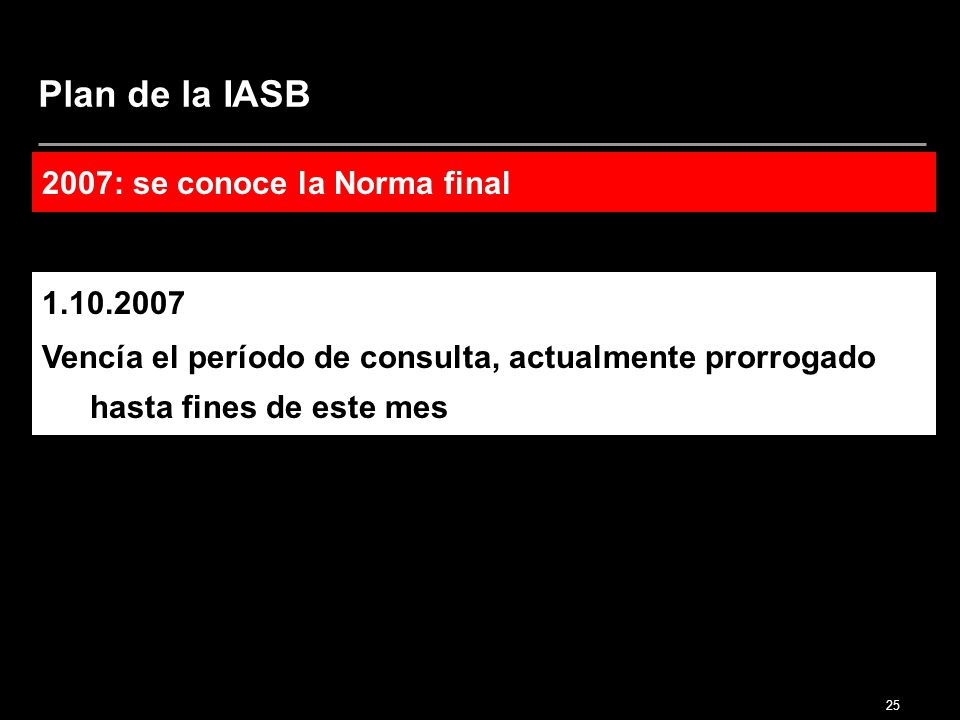 Plan de la IASB

2007: se conoce la Norma final

1.10.2007

Vencía el período de consulta, actualmente prorrogado hasta fines de este mes

25